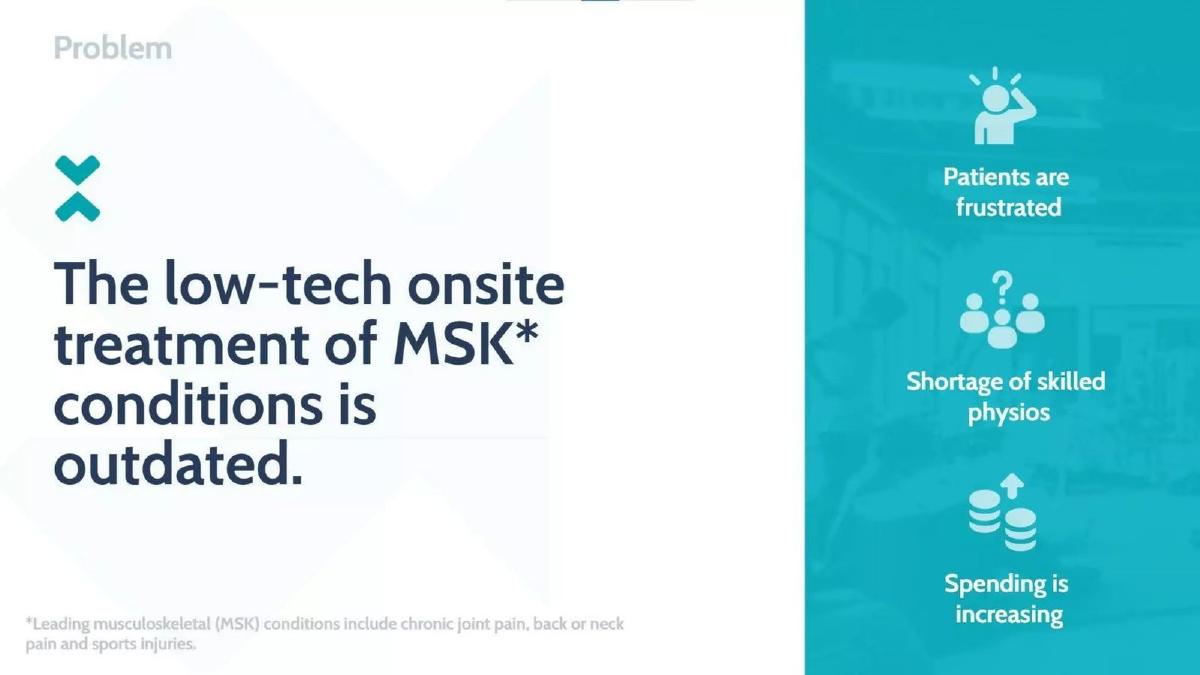 Problem

The low-tech onsite treatment of MSK* conditions is outdated.

*Leading musculoskeletal (MSK) conditions include chronic joint pain, back or neck pain and sports injuries.

Patients are frustrated

Shortage of skilled physios

Spending is increasing